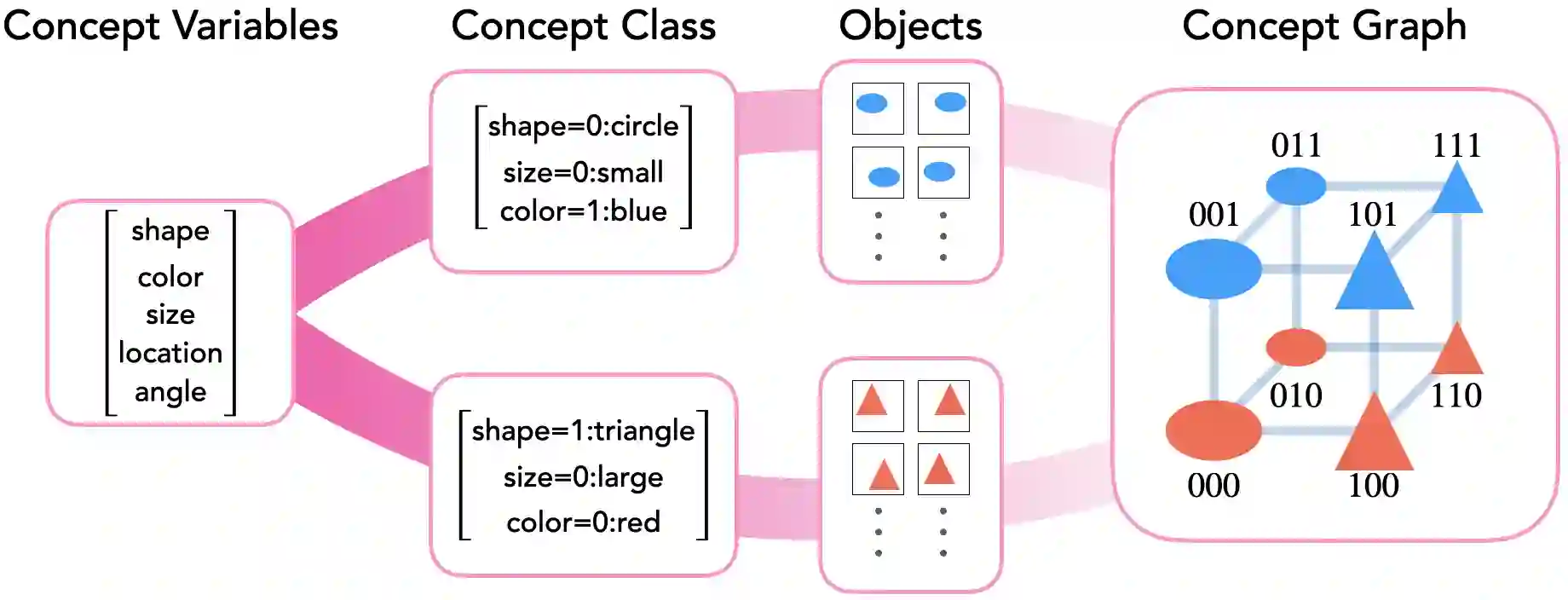 Concept Variables

Concept Class

Objects

Concept Graph

shape
color
size
location
angle

shape=0:circle
size=0:small
color=1:blue

shape=1:triangle
size=0:large
color=0:red

011
111
001
101
010
110
000
100